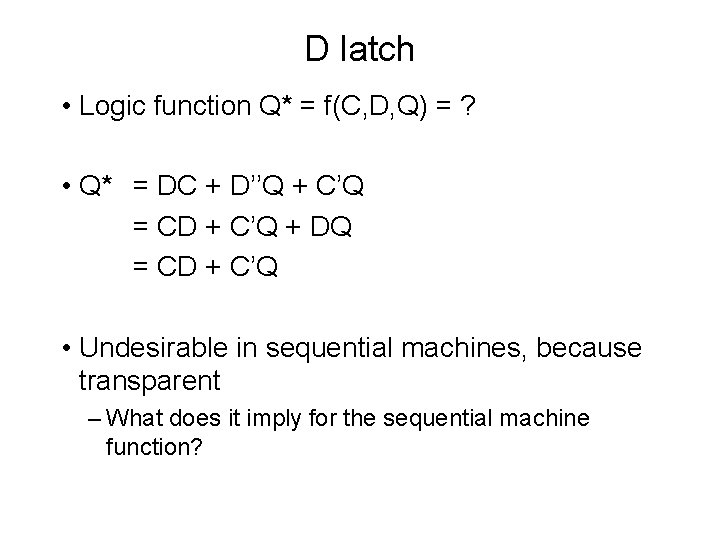 D latch

• Logic function Q* = f(C,D,Q) = ?

• Q* = DC + D’’Q + C’Q
= CD + C’Q + DQ
= CD + C’Q

• Undesirable in sequential machines, because transparent
– What does it imply for the sequential machine function?